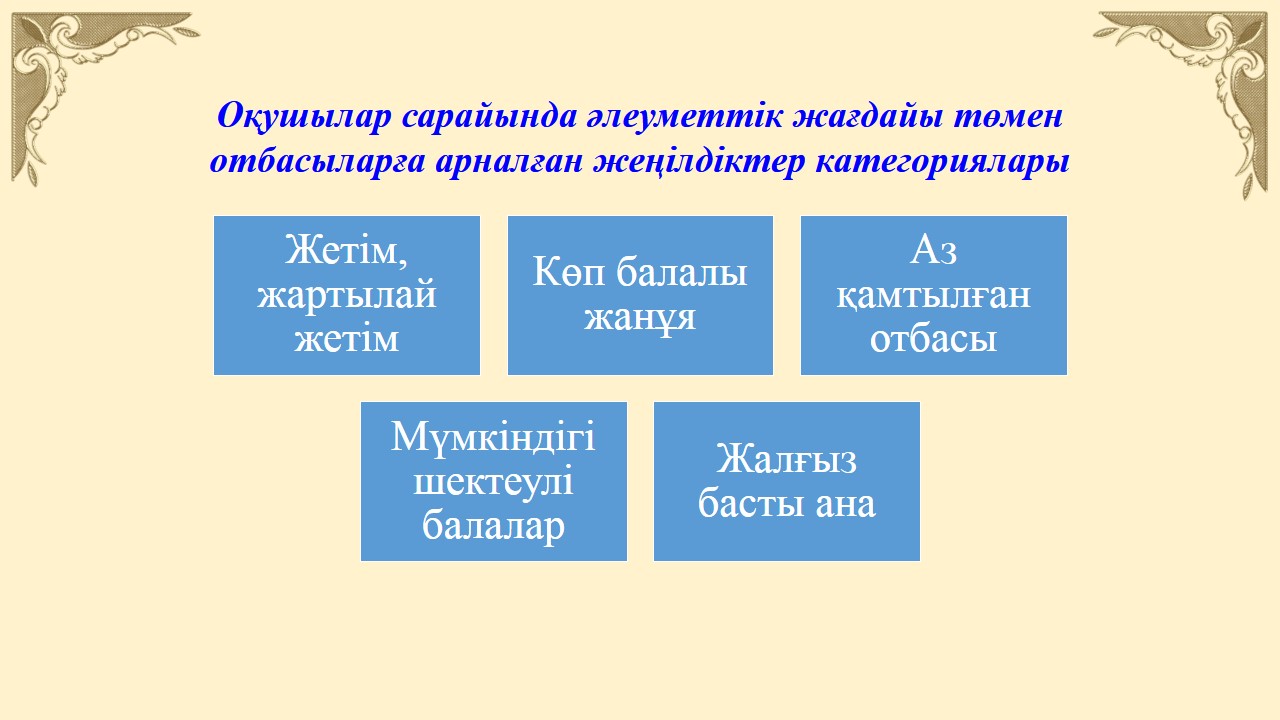 Оқушылар сарайында әлеуметтік жағдайы төмен отбасыларға арналған жеңілдіктер категориялары

Жетім, жартылай жетім

Көп балалы жанұя

Аз қамтылған отбасы

Мүмкіндігі шектеулі балалар

Жалғыз басты ана